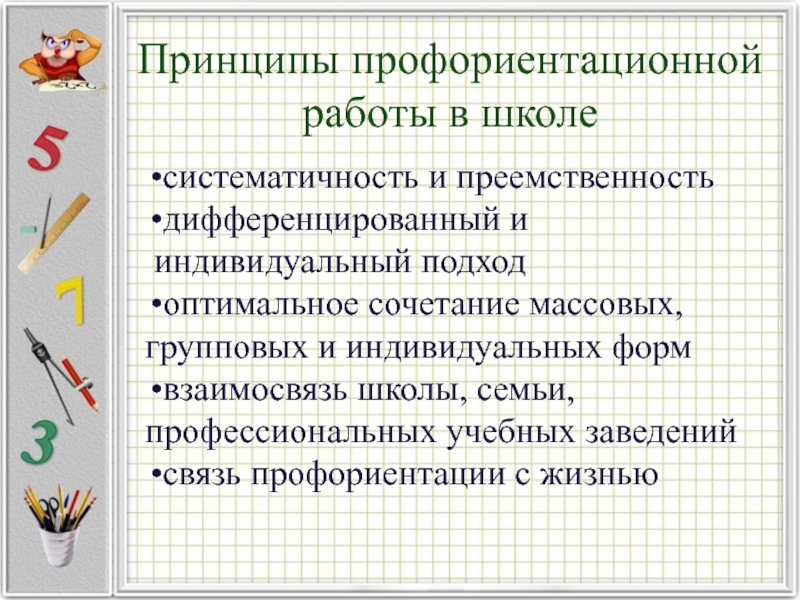 5

7

3

Принципы профориентационной работы в школе

•систематичность и преемственность
•дифференцированный и индивидуальный подход
•оптимальное сочетание массовых, групповых и индивидуальных форм
•взаимосвязь школы, семьи, профессиональных учебных заведений
•связь профориентации с жизнью